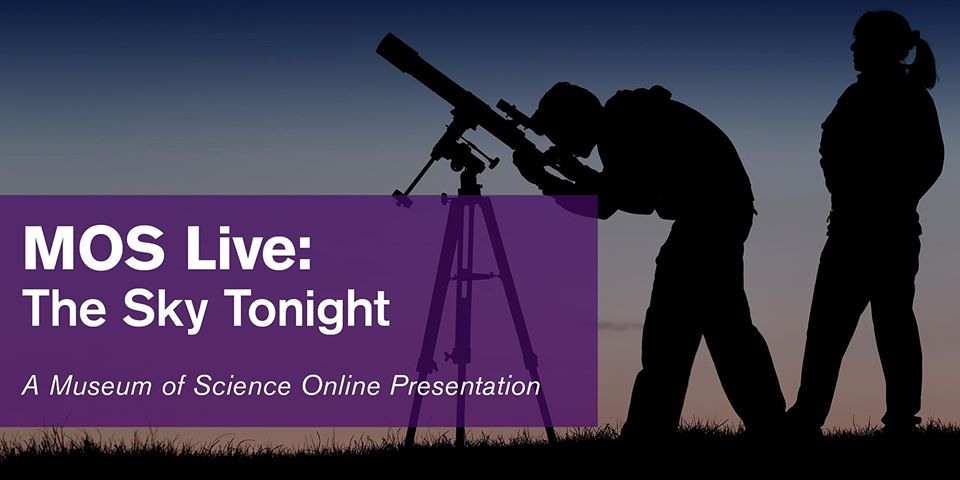 MOS Live:
The Sky Tonight

A Museum of Science Online Presentation